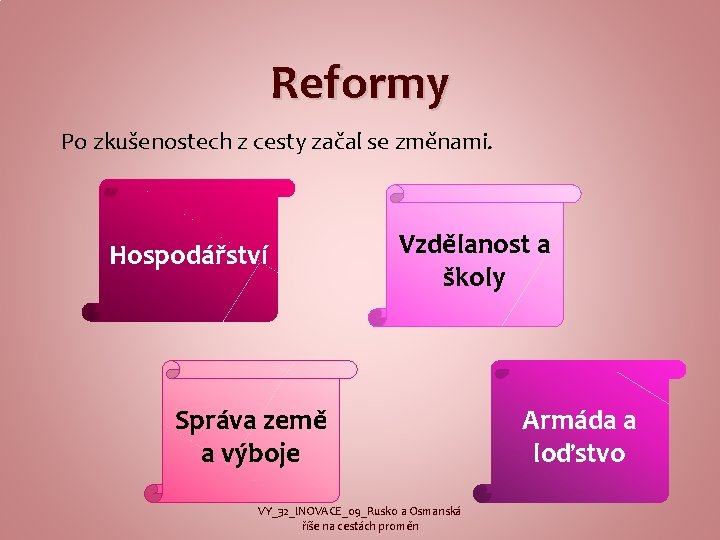 Reformy

Po zkušenostech z cesty začal se změnami.

Hospodářství

Vzdělanost a školy

Správa země a výboje

Armáda a loďstvo

VY_32_INOVACE_09_Rusko a Osmanská říše na cestách proměn